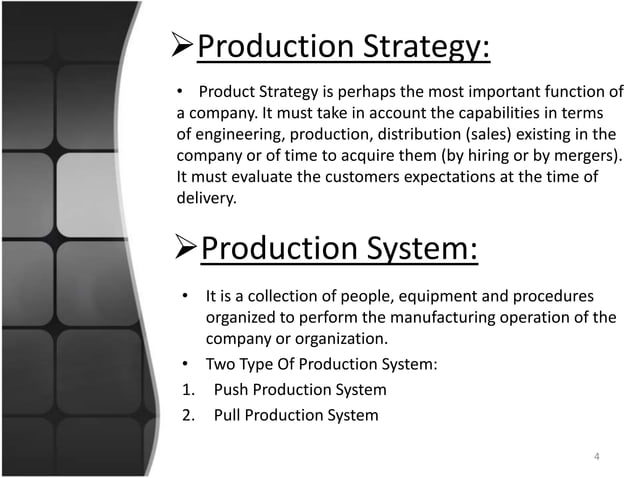 ➢Production Strategy:

• Product Strategy is perhaps the most important function of a company. It must take in account the capabilities in terms of engineering, production, distribution (sales) existing in the company or of time to acquire them (by hiring or by mergers). It must evaluate the customers expectations at the time of delivery.

➢Production System:

• It is a collection of people, equipment and procedures organized to perform the manufacturing operation of the company or organization.
• Two Type Of Production System:
1. Push Production System
2. Pull Production System

4